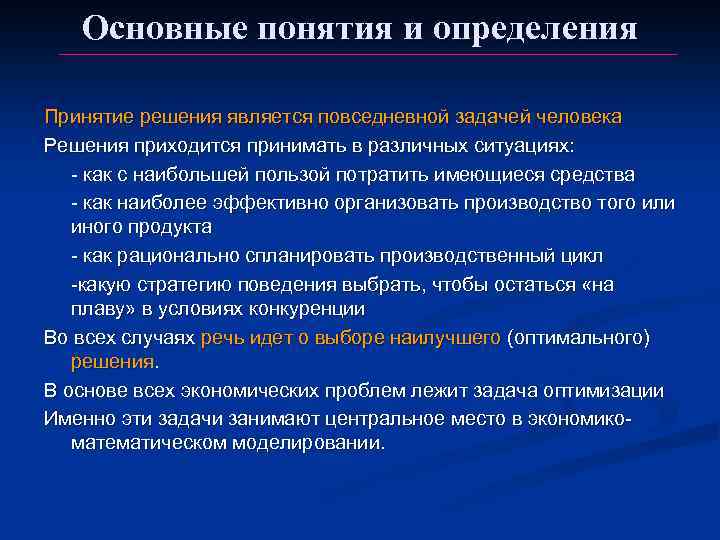 Основные понятия и определения

Принятие решения является повседневной задачей человека

Решения приходится принимать в различных ситуациях:

- как с наибольшей пользой потратить имеющиеся средства

- как наиболее эффективно организовать производство того или иного продукта

- как рационально спланировать производственный цикл

-какую стратегию поведения выбрать, чтобы остаться «на плаву» в условиях конкуренции

Во всех случаях речь идет о выборе наилучшего (оптимального) решения.

В основе всех экономических проблем лежит задача оптимизации

Именно эти задачи занимают центральное место в экономико-математическом моделировании.